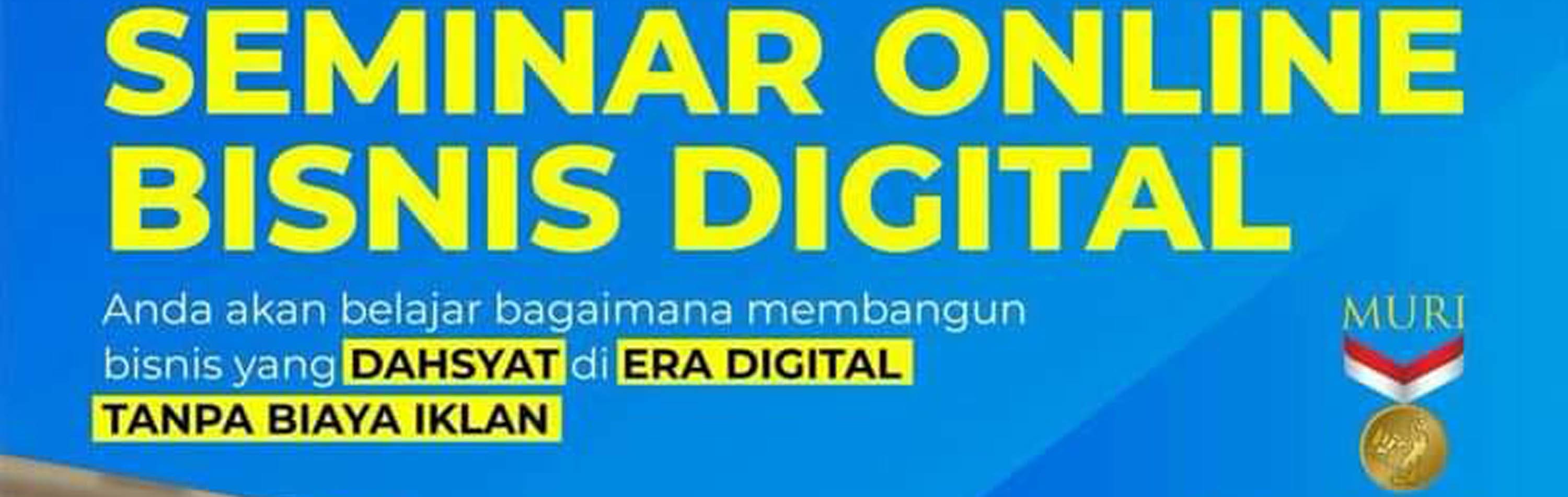 SEMINAR ONLINE BISNIS DIGITAL

Anda akan belajar bagaimana membangun bisnis yang DAHSYAT di ERA DIGITAL TANPA BIAYA IKLAN

MURI